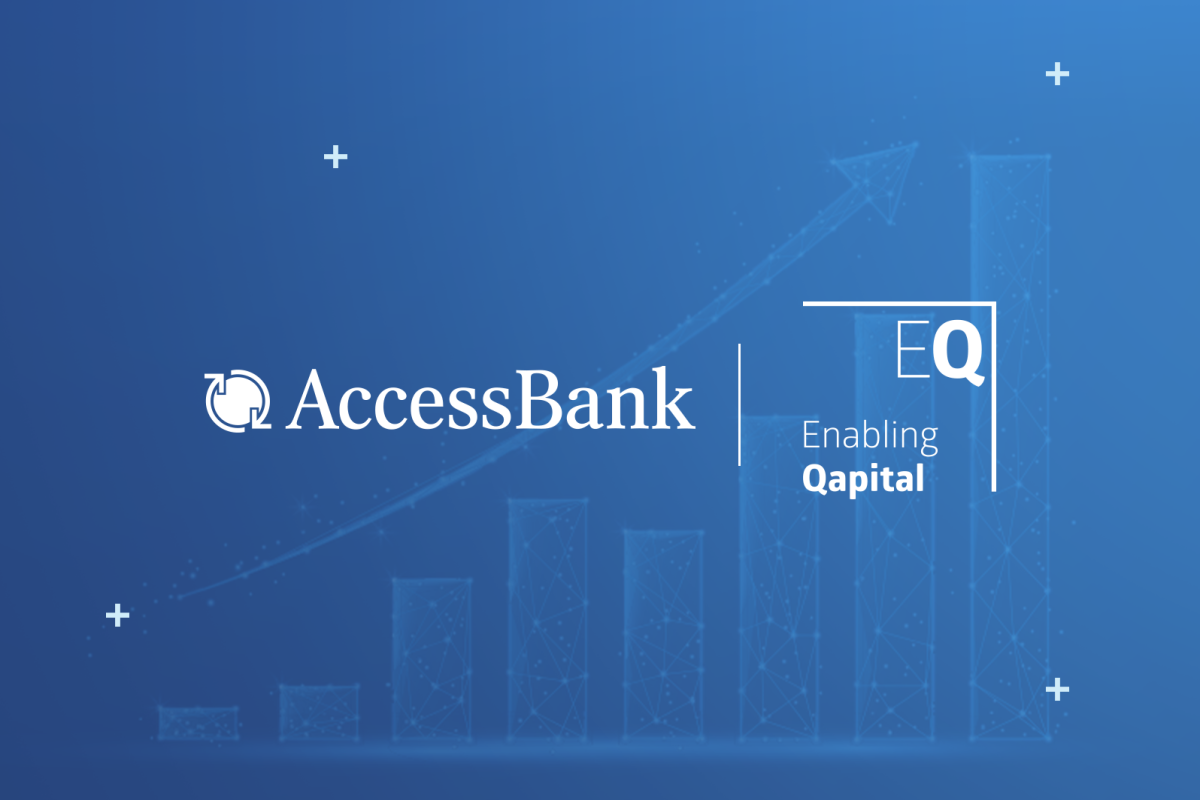 AccessBank

EQ
Enabling
Qapital